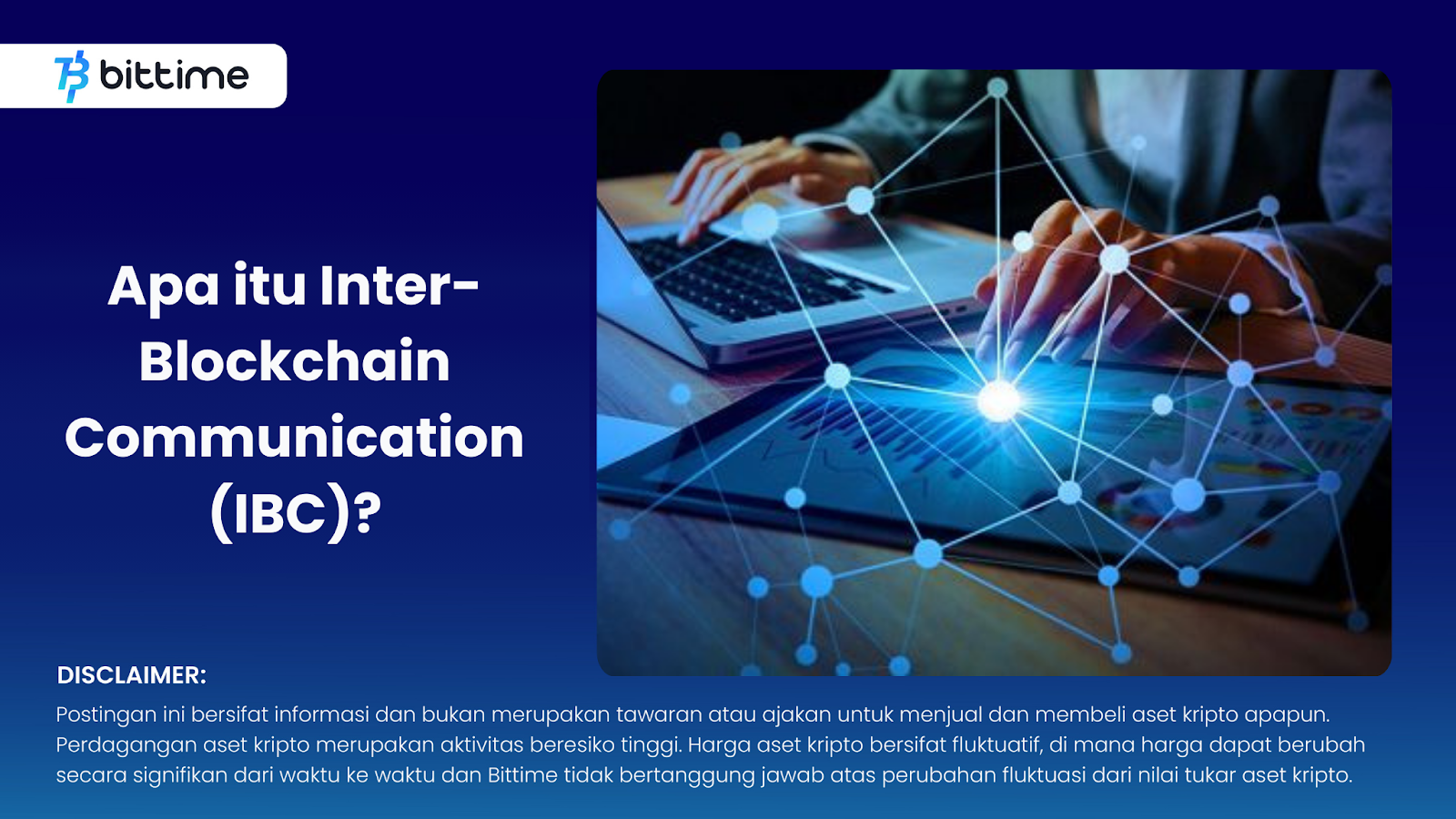 bittime

Apa itu Inter-Blockchain Communication (IBC)?

DISCLAIMER:

Postingan ini bersifat informasi dan bukan merupakan tawaran atau ajakan untuk menjual dan membeli aset kripto apapun. Perdagangan aset kripto merupakan aktivitas beresiko tinggi. Harga aset kripto bersifat fluktuatif, di mana harga dapat berubah secara signifikan dari waktu ke waktu dan Bittime tidak bertanggung jawab atas perubahan fluktuasi dari nilai tukar aset kripto.